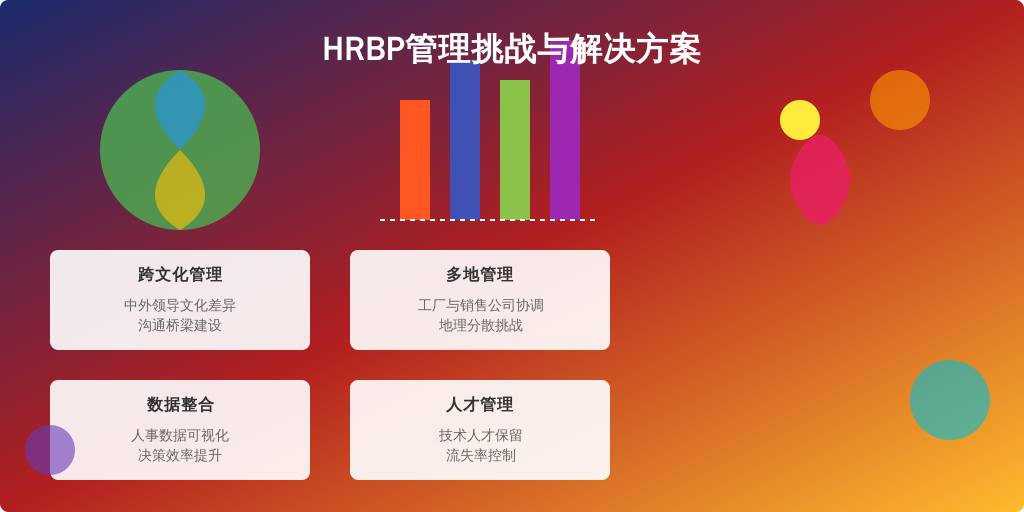 HRBP管理挑战与解决方案

跨文化管理

中外领导文化差异
沟通桥梁建设

多地管理

工厂与销售公司协调
地理分散挑战

数据整合

人事数据可视化
决策效率提升

人才管理

技术人才保留
流失率控制